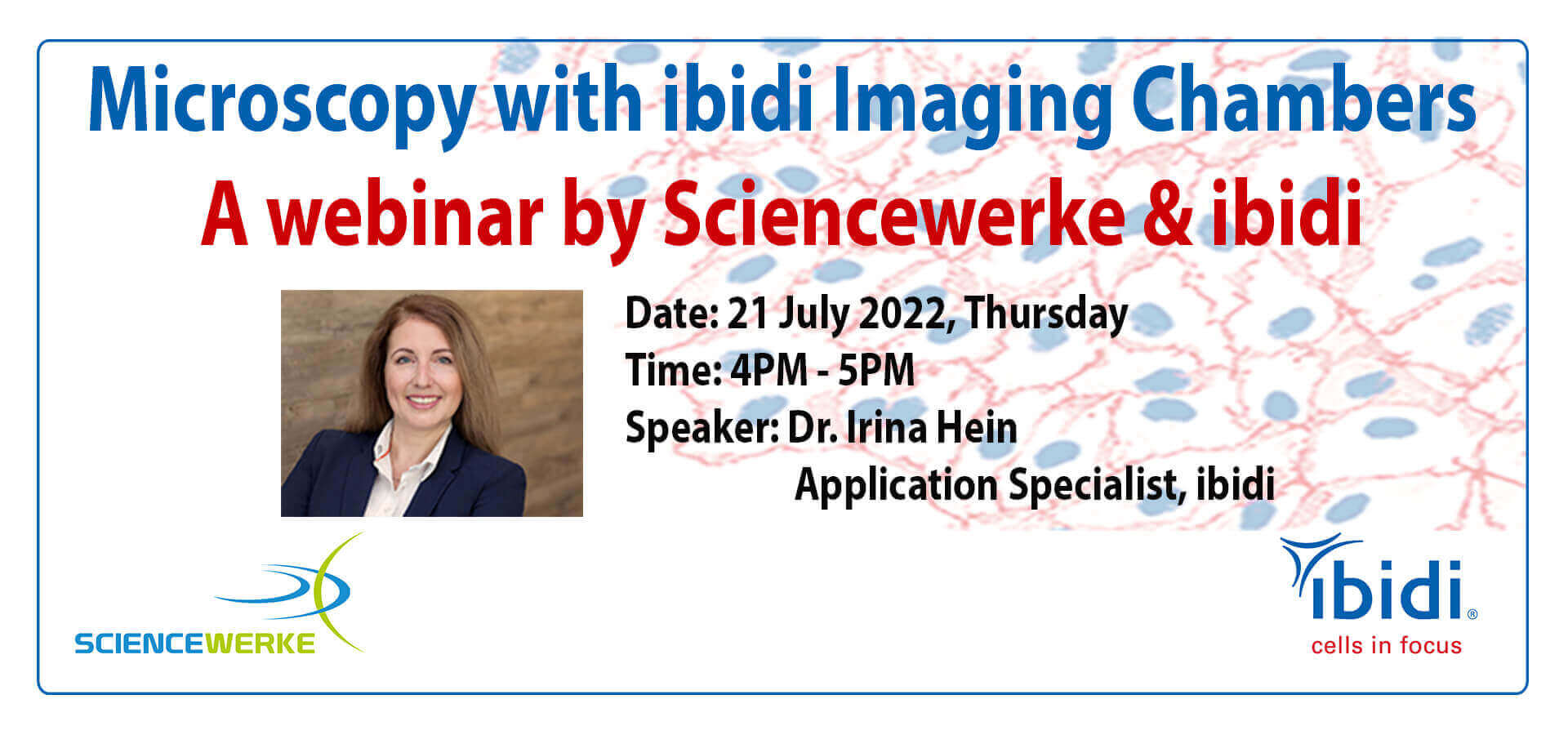 Microscopy with ibidi Imaging Chambers

A webinar by Sciencewerke & ibidi

Date: 21 July 2022, Thursday
Time: 4PM - 5PM
Speaker: Dr. Irina Hein
Application Specialist, ibidi

SCIENCEWERKE

ibidi®
cells in focus